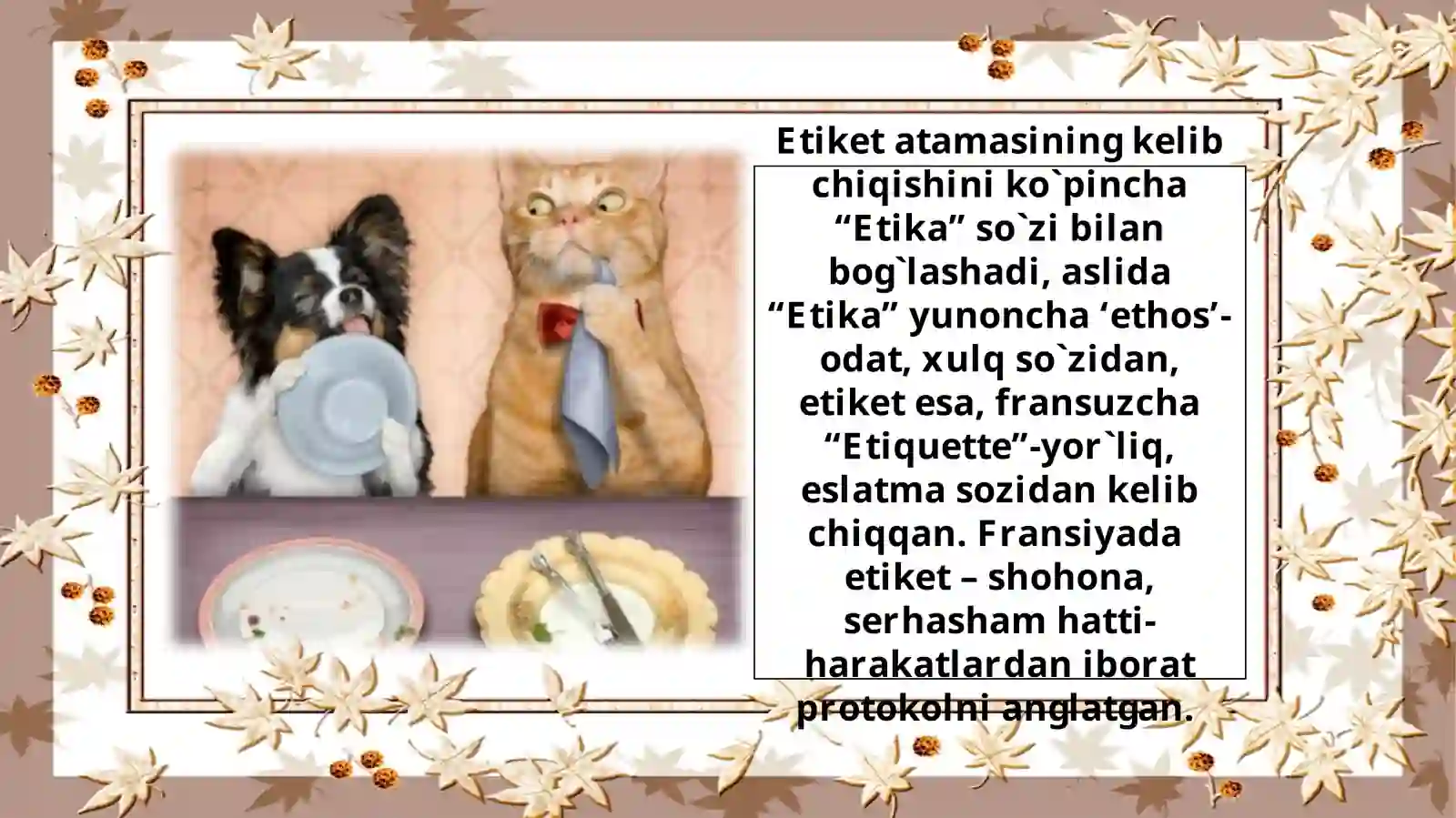 Etiket atamasining kelib chiqishini ko`pincha “Etika” so`zi bilan bog`lashadi, aslida “Etika” yunoncha ‘ethos’-odat, xulq so`zidan, etiket esa, fransuzcha “Etiquette”-yor`liq, eslatma sozidan kelib chiqqan. Fransiyada etiket – shohona, serhasham hatti-harakatlardan iborat protokolni anglatgan.